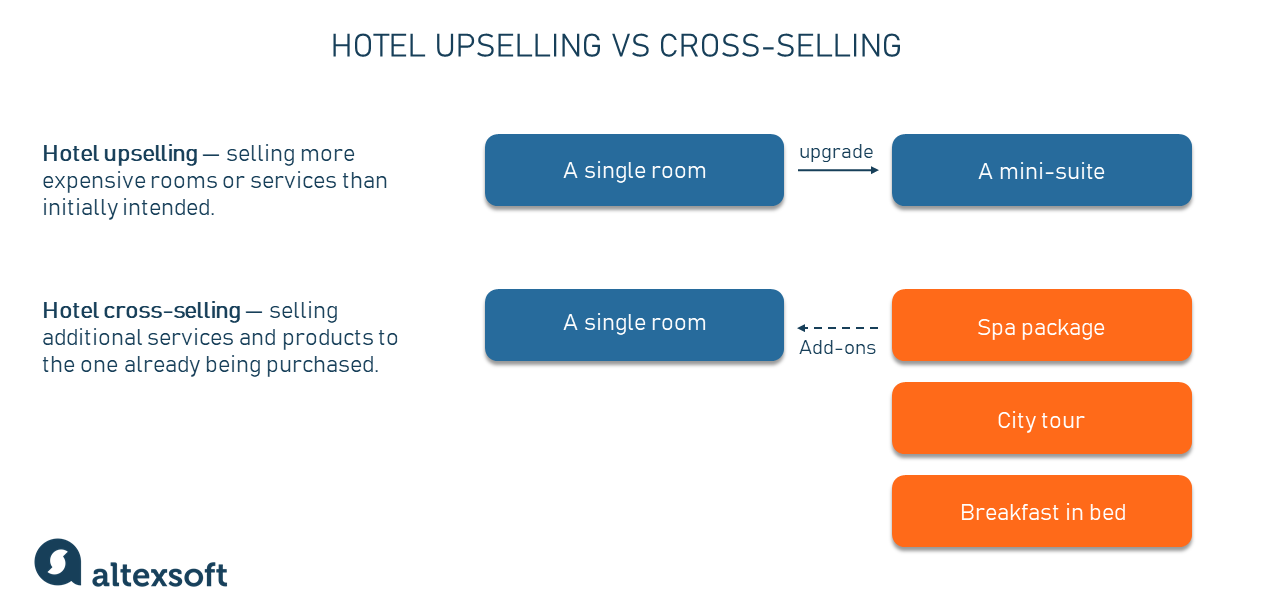 HOTEL UPSELLING VS CROSS-SELLING

Hotel upselling — selling more expensive rooms or services than initially intended.

A single room

upgrade

A mini-suite

Hotel cross-selling — selling additional services and products to the one already being purchased.

A single room

Add-ons

Spa package

City tour

Breakfast in bed

altexsoft